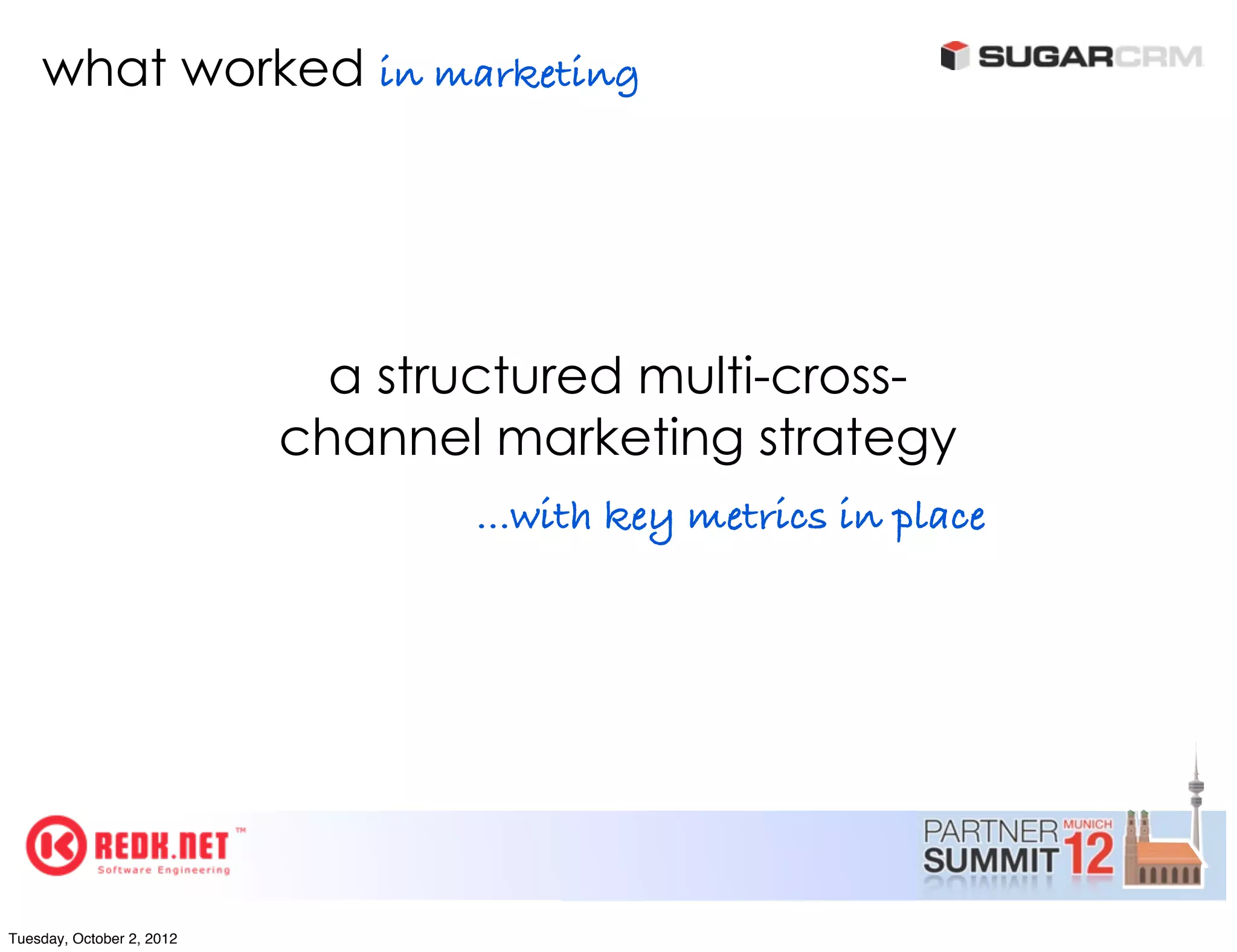 what worked in marketing

SUGARCRM

a structured multi-cross-channel marketing strategy

...with key metrics in place

REDK.NET™
Software Engineering

PARTNER SUMMIT MUNICH 12

Tuesday, October 2, 2012